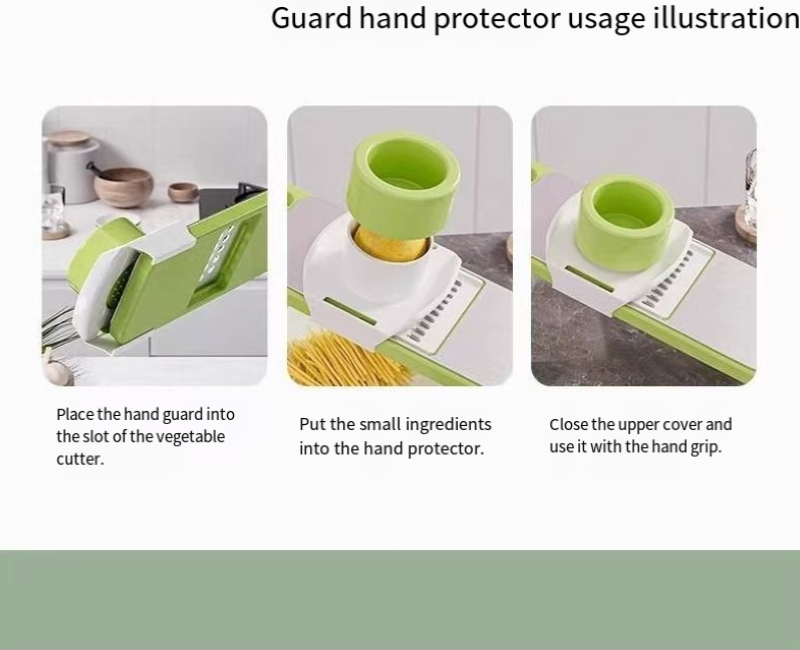 Guard hand protector usage illustration

Place the hand guard into the slot of the vegetable cutter.

Put the small ingredients into the hand protector.

Close the upper cover and use it with the hand grip.